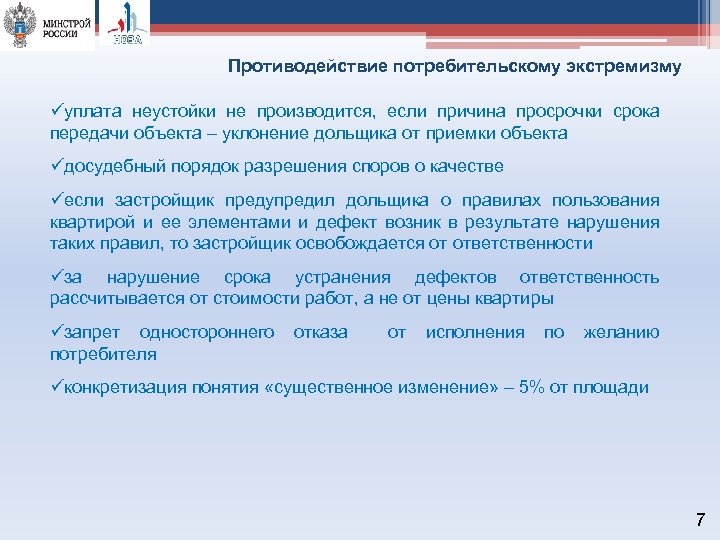 МИНСТРОЙ РОССИИ

НОВА

Противодействие потребительскому экстремизму

✓уплата неустойки не производится, если причина просрочки срока передачи объекта – уклонение дольщика от приемки объекта

✓досудебный порядок разрешения споров о качестве

✓если застройщик предупредил дольщика о правилах пользования квартирой и ее элементами и дефект возник в результате нарушения таких правил, то застройщик освобождается от ответственности

✓за нарушение срока устранения дефектов ответственность рассчитывается от стоимости работ, а не от цены квартиры

✓запрет одностороннего отказа от исполнения по желанию потребителя

✓конкретизация понятия «существенное изменение» – 5% от площади

7